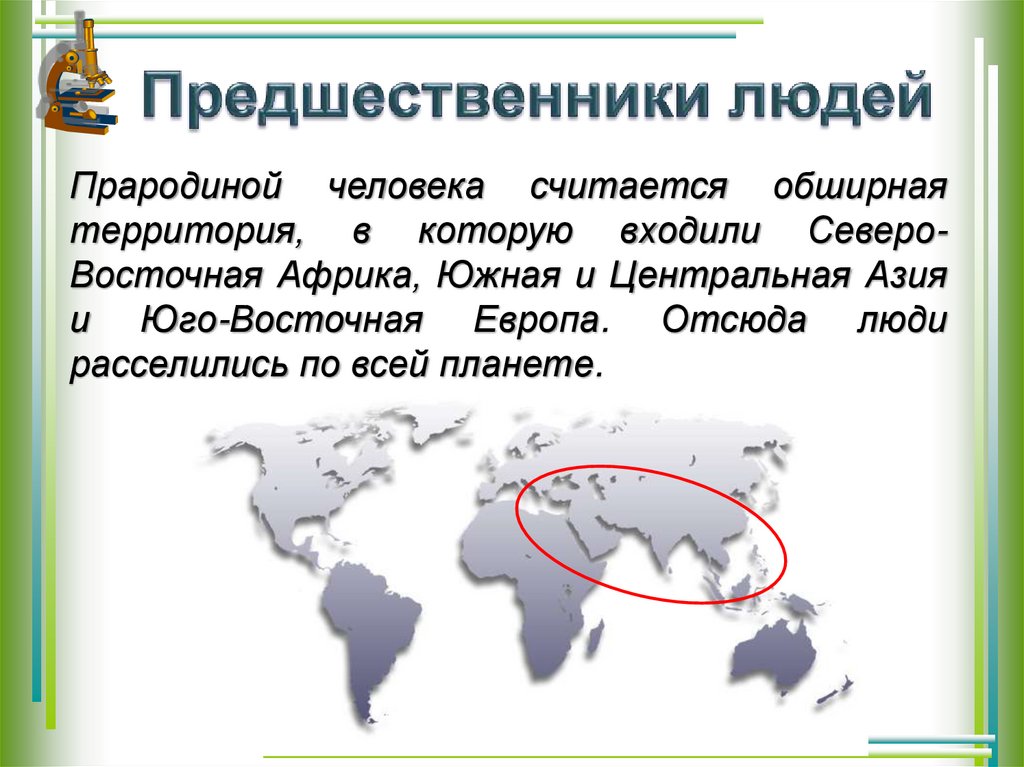 Предшественники людей

Прародиной человека считается обширная территория, в которую входили Северо-Восточная Африка, Южная и Центральная Азия и Юго-Восточная Европа. Отсюда люди расселились по всей планете.